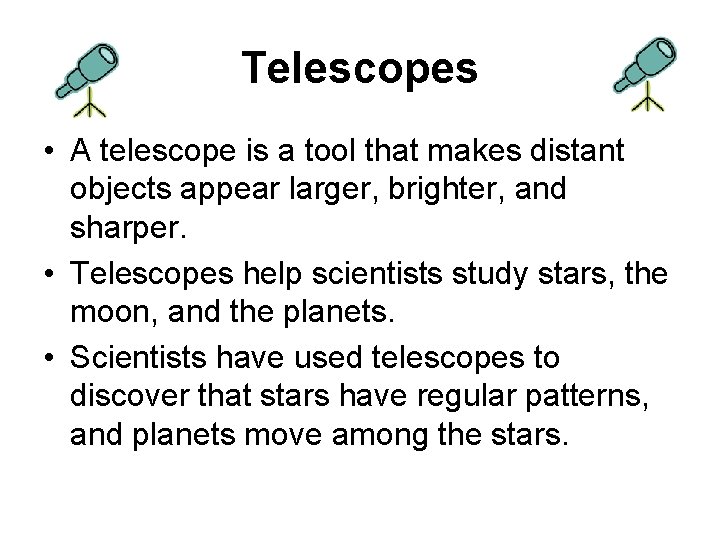 Telescopes

• A telescope is a tool that makes distant objects appear larger, brighter, and sharper.

• Telescopes help scientists study stars, the moon, and the planets.

• Scientists have used telescopes to discover that stars have regular patterns, and planets move among the stars.